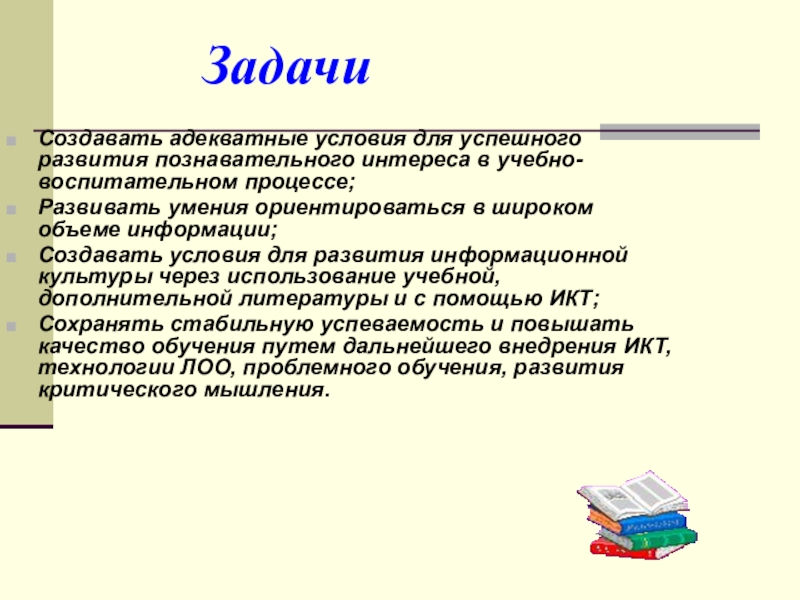 Задачи

Создавать адекватные условия для успешного развития познавательного интереса в учебно-воспитательном процессе;

Развивать умения ориентироваться в широком объеме информации;

Создавать условия для развития информационной культуры через использование учебной, дополнительной литературы и с помощью ИКТ;

Сохранять стабильную успеваемость и повышать качество обучения путем дальнейшего внедрения ИКТ, технологии ЛОО, проблемного обучения, развития критического мышления.